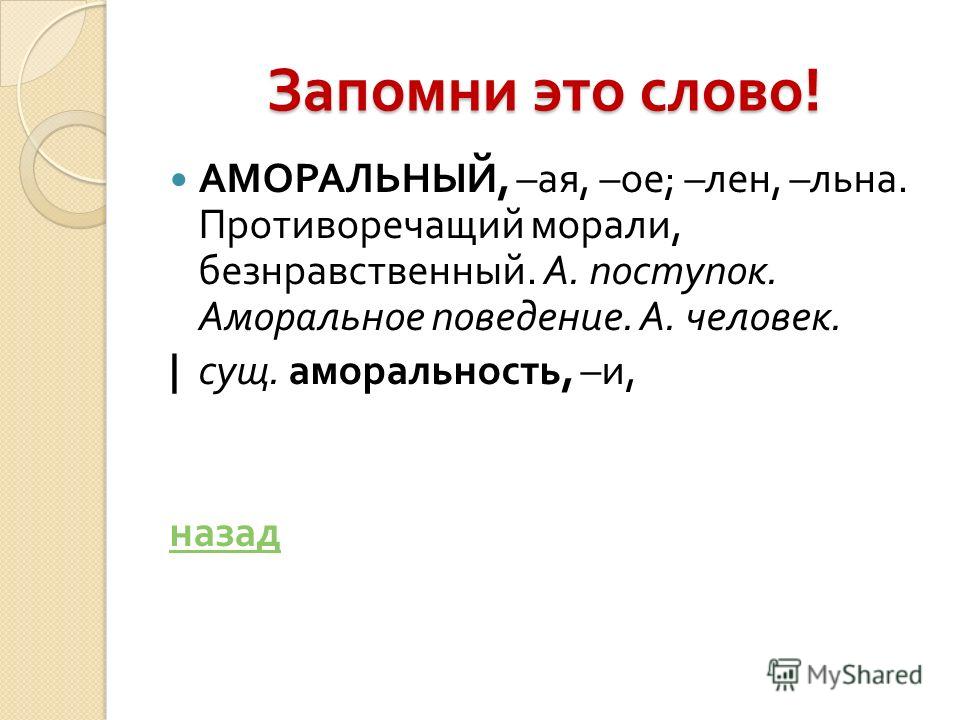 Запомни это слово!

АМОРАЛЬНЫЙ, –ая, –ое; –лен, –льна. Противоречащий морали, безнравственный. А. поступок. Аморальное поведение. А. человек.

| сущ. аморальность, –и,

назад

MyShared